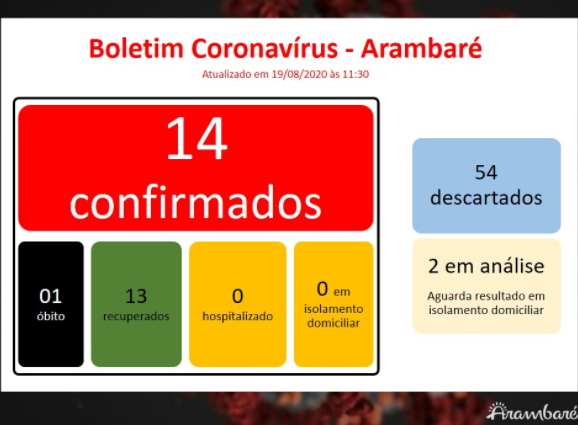 Boletim Coronavírus - Arambaré

Atualizado em 19/08/2020 às 11:30

14
confirmados

01
óbito

13
recuperados

0
hospitalizado

0 em
isolamento domiciliar

54
descartados

2 em análise

Aguarda resultado em isolamento domiciliar

Arambaré